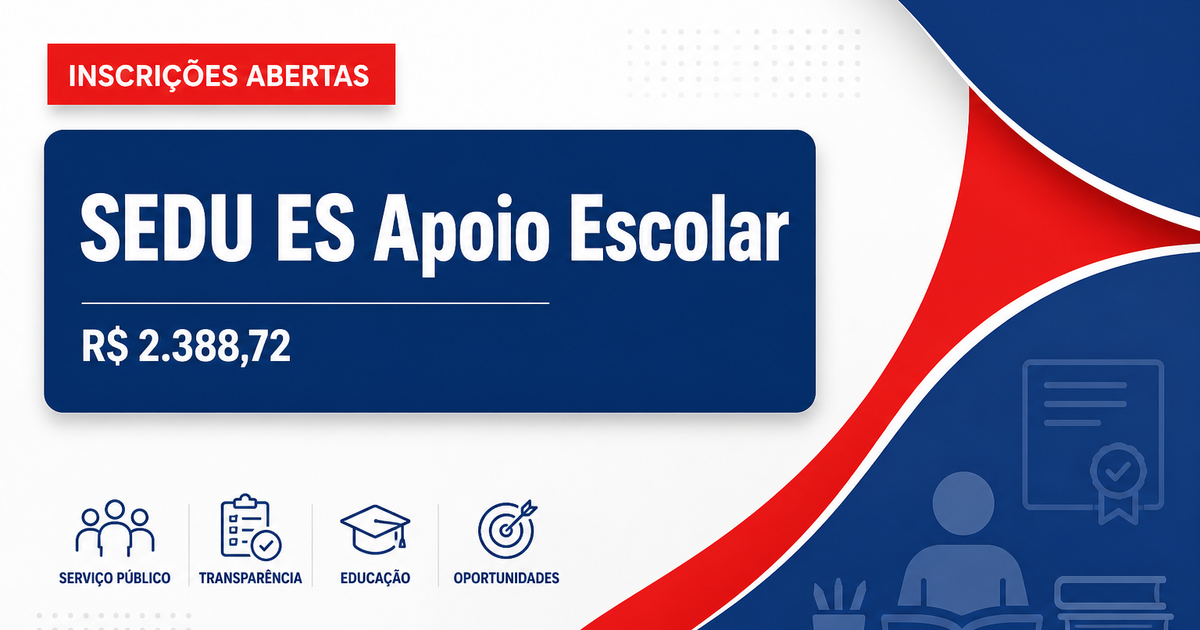 INSCRIÇÕES ABERTAS

SEDU ES Apoio Escolar

R$ 2.388,72

SERVIÇO PÚBLICO

TRANSPARÊNCIA

EDUCAÇÃO

OPORTUNIDADES